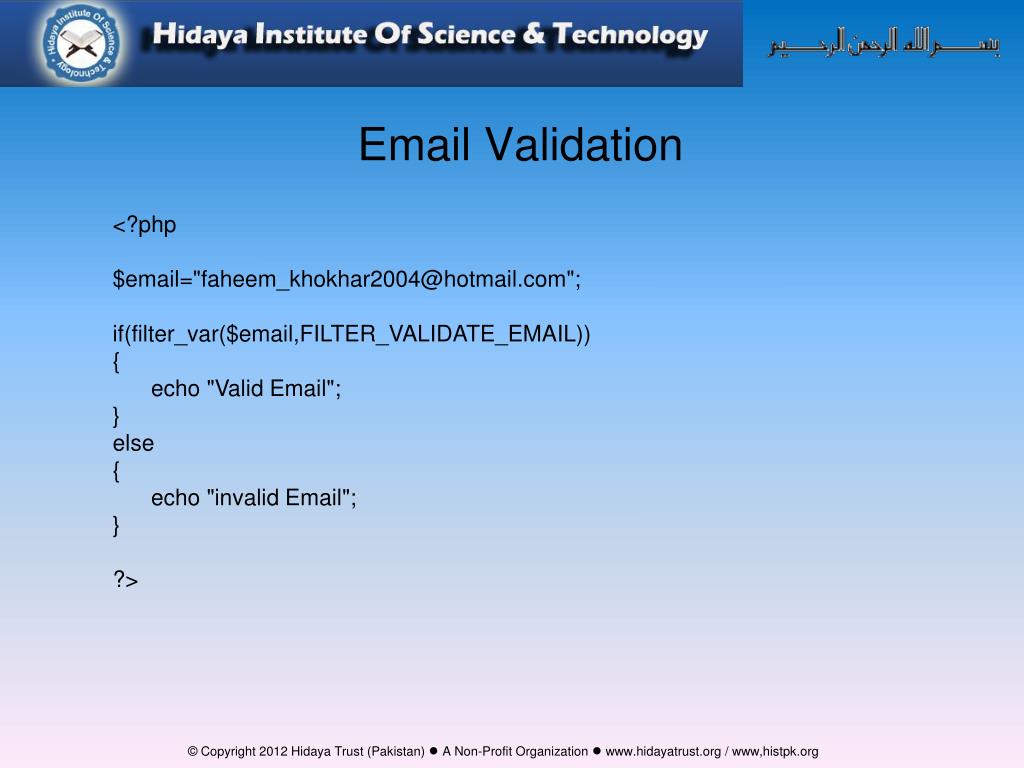 Hidaya Institute Of Science & Technology

Hidaya Institute Of Science & Technology

بسم الله الرحمن الرحيم

Email Validation

<?php

$email="faheem_khokhar2004@hotmail.com";

if(filter_var($email,FILTER_VALIDATE_EMAIL))
{
echo "Valid Email";
}
else
{
echo "invalid Email";
}

?>

© Copyright 2012 Hidaya Trust (Pakistan) ● A Non-Profit Organization ● www.hidayatrust.org / www,histpk.org